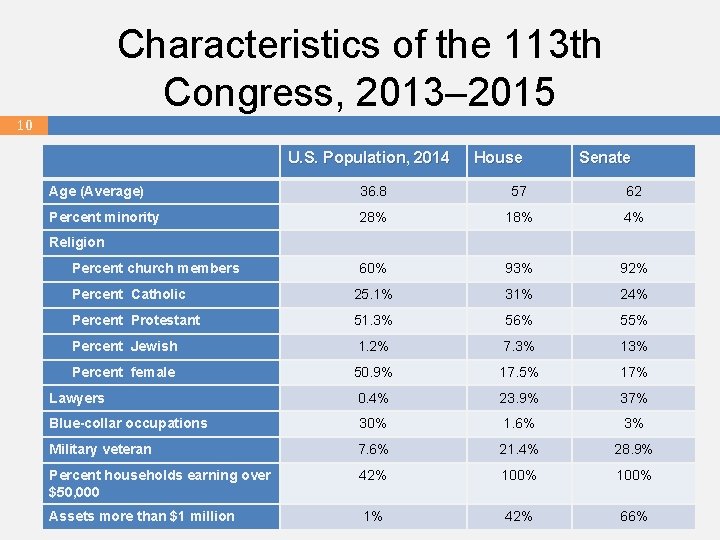 Characteristics of the 113th Congress, 2013–2015

10

| | U.S. Population, 2014 | House | Senate |
|---|---|---|---|
| Age (Average) | 36.8 | 57 | 62 |
| Percent minority | 28% | 18% | 4% |
| Religion | | | |
| Percent church members | 60% | 93% | 92% |
| Percent Catholic | 25.1% | 31% | 24% |
| Percent Protestant | 51.3% | 56% | 55% |
| Percent Jewish | 1.2% | 7.3% | 13% |
| Percent female | 50.9% | 17.5% | 17% |
| Lawyers | 0.4% | 23.9% | 37% |
| Blue-collar occupations | 30% | 1.6% | 3% |
| Military veteran | 7.6% | 21.4% | 28.9% |
| Percent households earning over \$50,000 | 42% | 100% | 100% |
| Assets more than \$1 million | 1% | 42% | 66% |